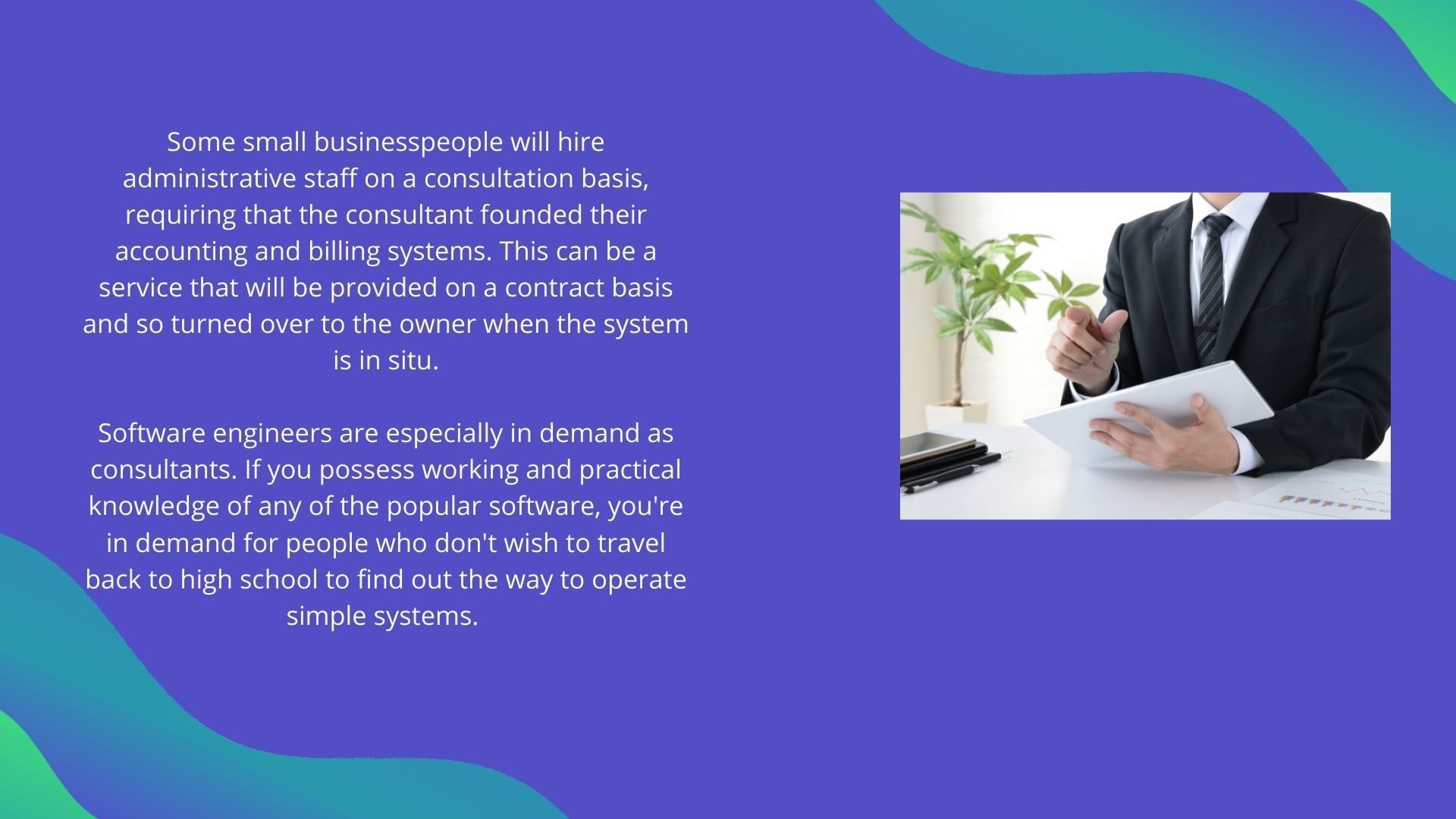 Some small businesspeople will hire administrative staff on a consultation basis, requiring that the consultant founded their accounting and billing systems. This can be a service that will be provided on a contract basis and so turned over to the owner when the system is in situ.

Software engineers are especially in demand as consultants. If you possess working and practical knowledge of any of the popular software, you're in demand for people who don't wish to travel back to high school to find out the way to operate simple systems.